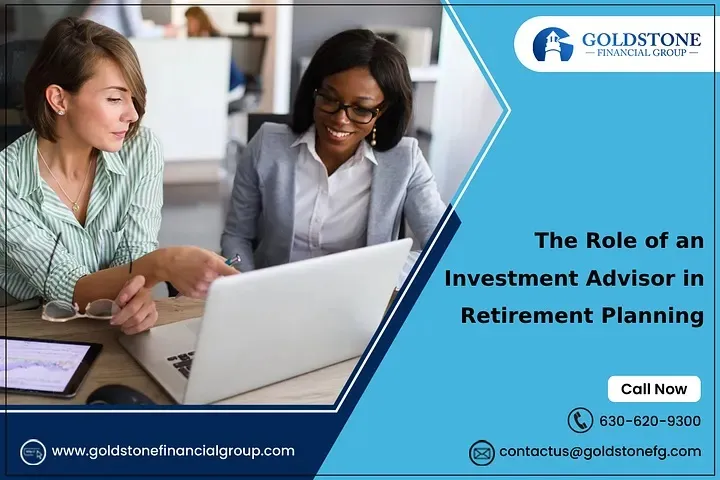 GOLDSTONE
FINANCIAL GROUP

The Role of an Investment Advisor in Retirement Planning

Call Now

630-620-9300

contactus@goldstonefg.com

www.goldstonefinancialgroup.com